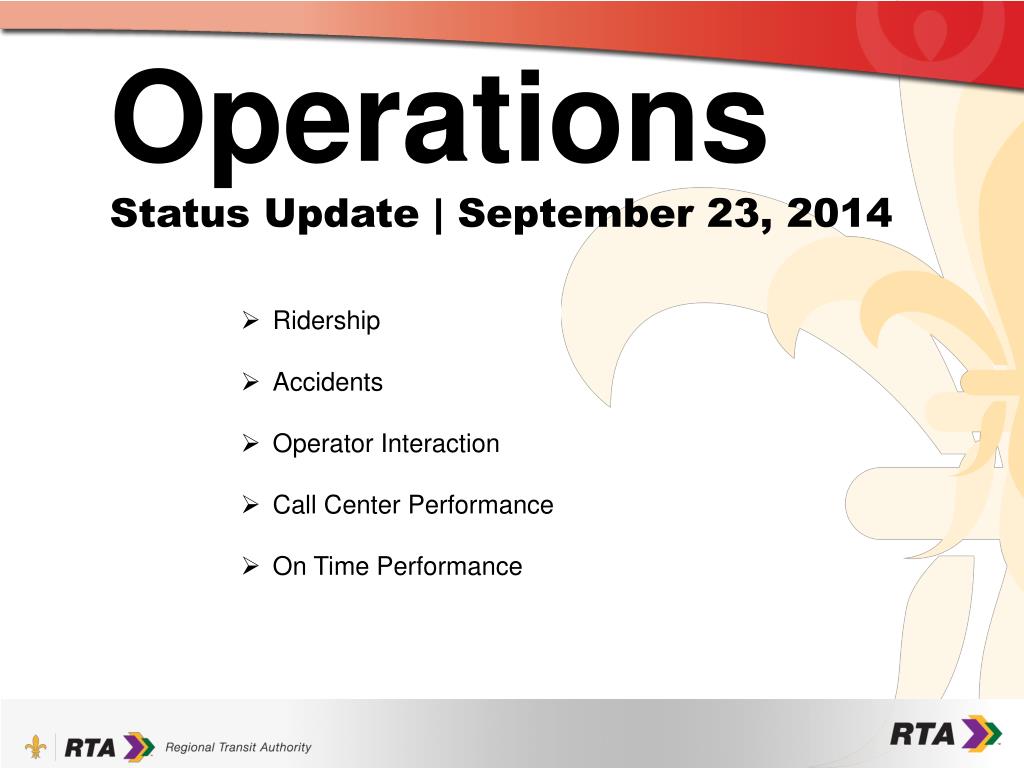 Operations
Status Update | September 23, 2014

➢ Ridership

➢ Accidents

➢ Operator Interaction

➢ Call Center Performance

➢ On Time Performance

RTA Regional Transit Authority

RTA